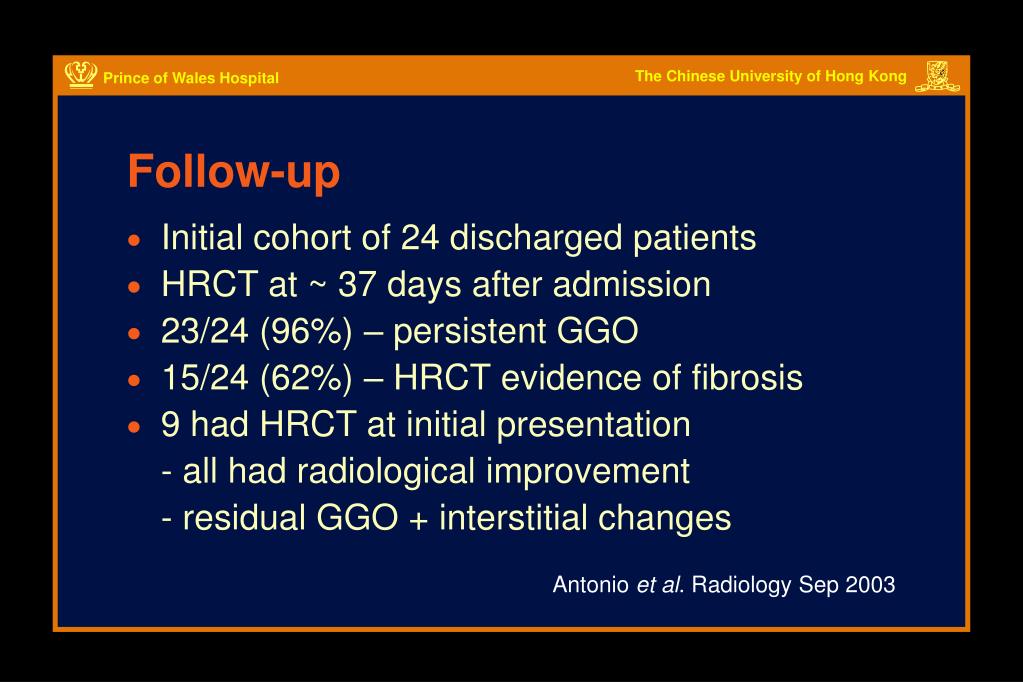 Prince of Wales Hospital

The Chinese University of Hong Kong

Follow-up

• Initial cohort of 24 discharged patients
• HRCT at ~ 37 days after admission
• 23/24 (96%) – persistent GGO
• 15/24 (62%) – HRCT evidence of fibrosis
• 9 had HRCT at initial presentation
- all had radiological improvement
- residual GGO + interstitial changes

Antonio et al. Radiology Sep 2003